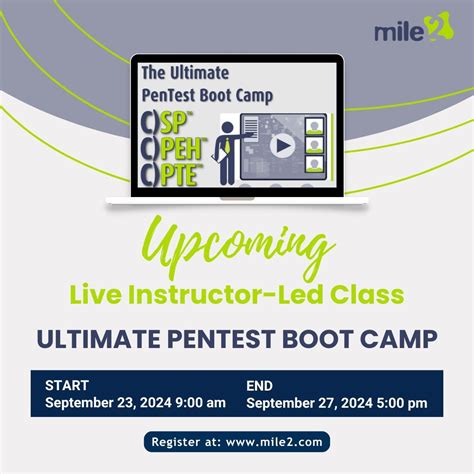 mile2

The Ultimate PenTest Boot Camp

C)SP™
C)PEH™
C)PTE™

Upcoming
Live Instructor-Led Class

ULTIMATE PENTEST BOOT CAMP

START
September 23, 2024 9:00 am

END
September 27, 2024 5:00 pm

Register at: www.mile2.com